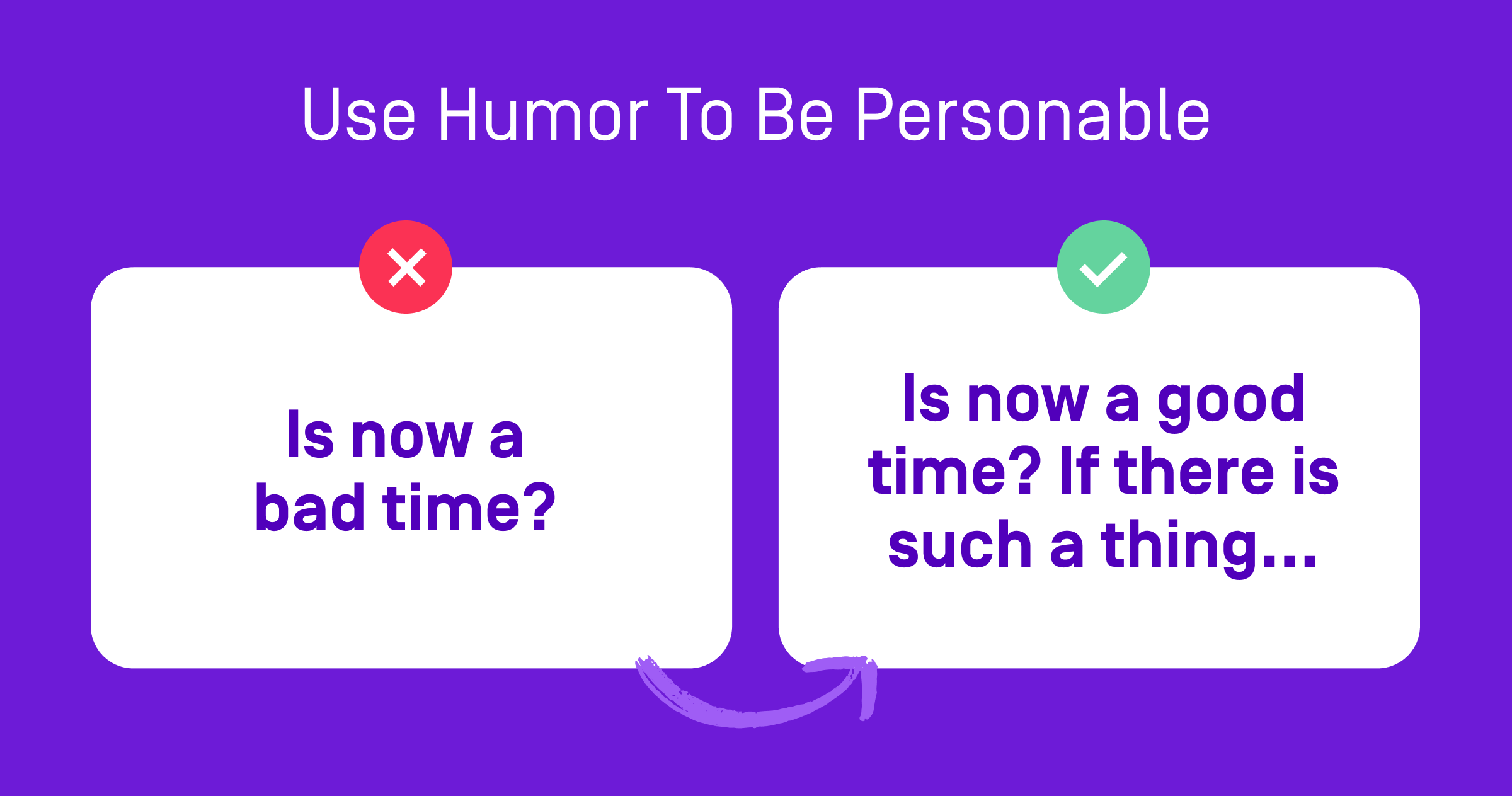 Use Humor To Be Personable

Is now a bad time?

Is now a good time? If there is such a thing...